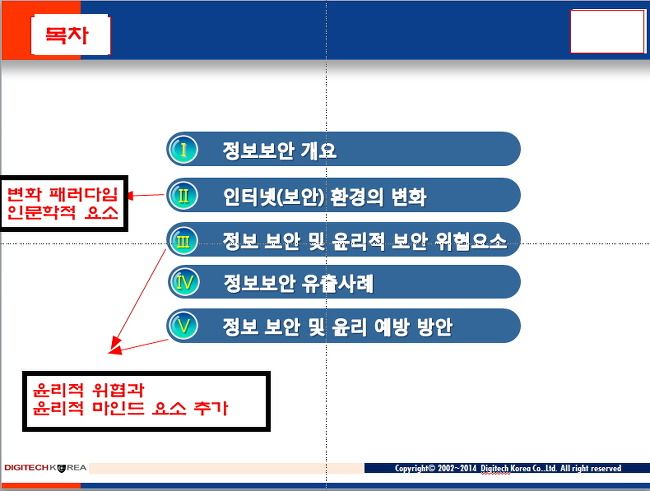 목차

Ⅰ 정보보안 개요

Ⅱ 인터넷(보안) 환경의 변화

Ⅲ 정보 보안 및 윤리적 보안 위협요소

Ⅳ 정보보안 유출사례

Ⅴ 정보 보안 및 윤리 예방 방안

변화 패러다임
인문학적 요소

윤리적 위협과
윤리적 마인드 요소 추가

DIGITECH KOREA

Copyright© 2002~2014 Digitech Korea Co.,Ltd. All right reserved